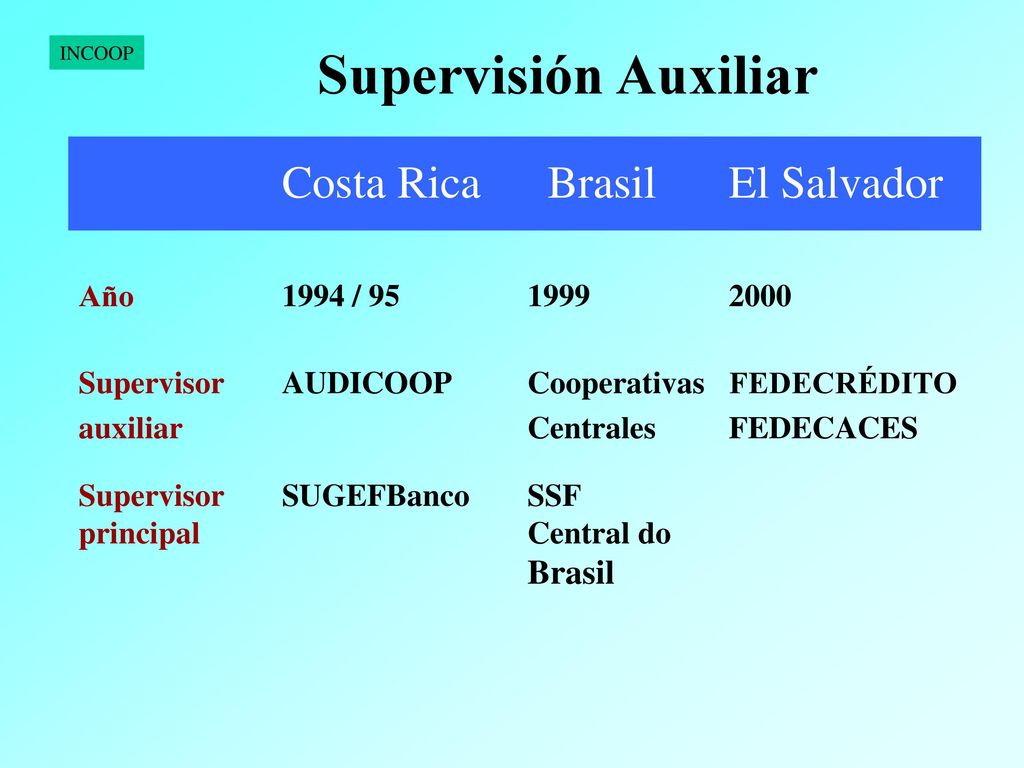 INCOOP

Supervisión Auxiliar

| | Costa Rica | Brasil | El Salvador |
|---|---|---|---|
| Año | 1994 / 95 | 1999 | 2000 |
| Supervisor auxiliar | AUDICOOP | Cooperativas Centrales | FEDECRÉDITO FEDECACES |
| Supervisor principal | SUGEFBanco | SSF Central do Brasil | |